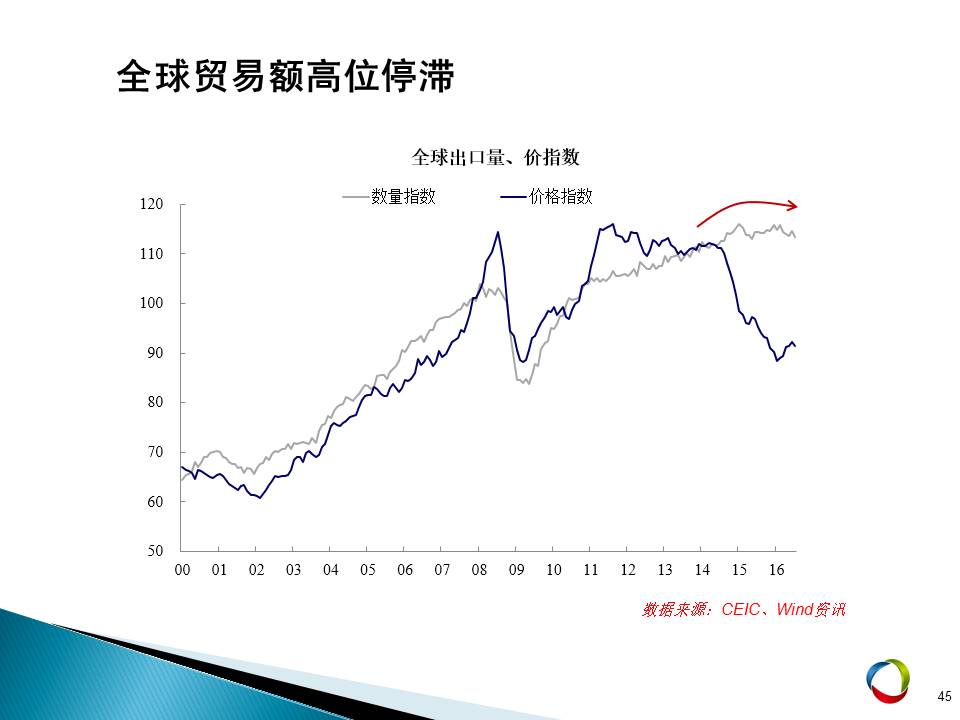 全球贸易额高位停滞

全球出口量、价指数

数量指数 价格指数

120
110
100
90
80
70
60
50

00 01 02 03 04 05 06 07 08 09 10 11 12 13 14 15 16

数据来源：CEIC、Wind资讯

45